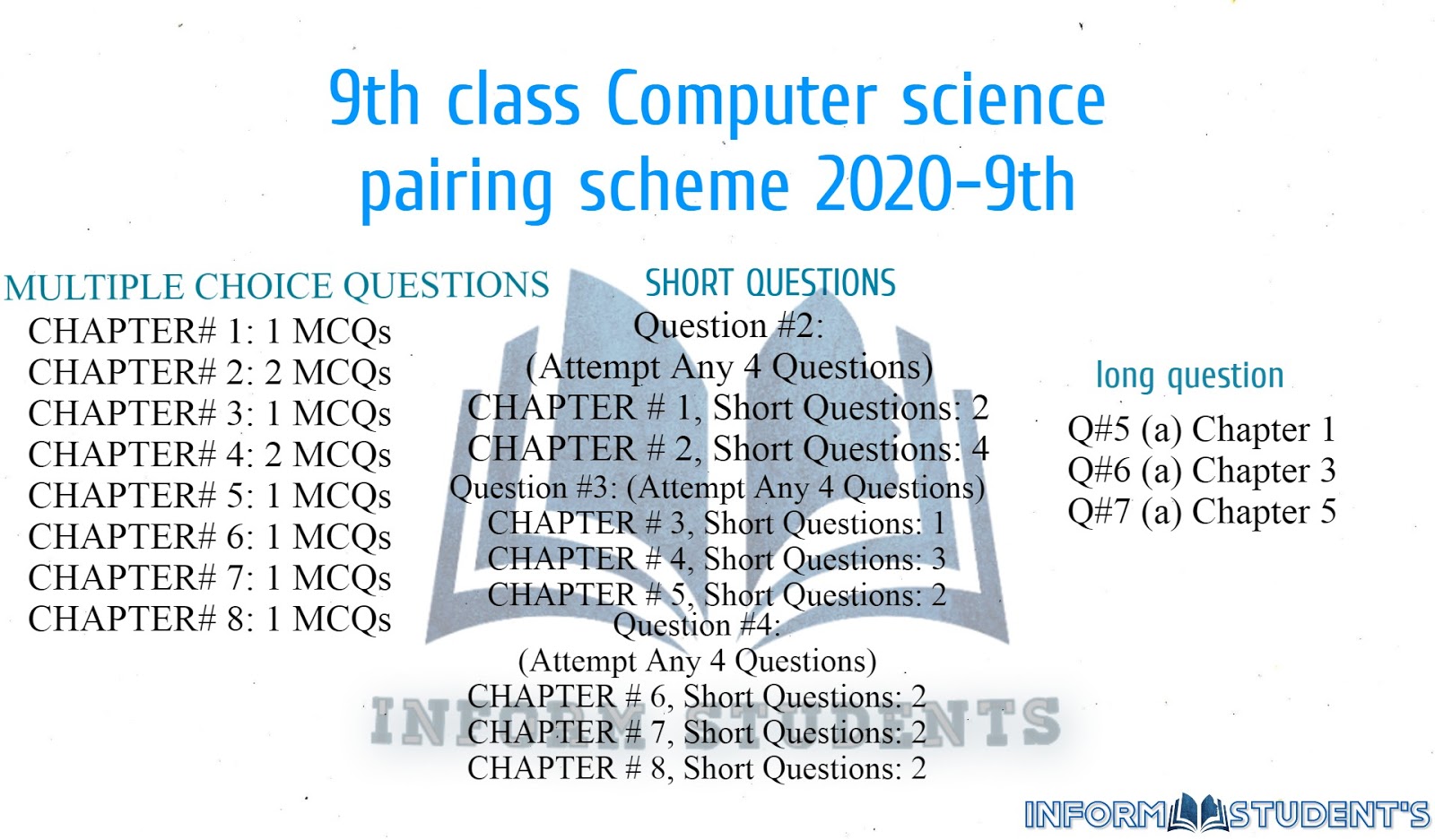 9th class Computer science pairing scheme 2020-9th

MULTIPLE CHOICE QUESTIONS
CHAPTER# 1: 1 MCQs
CHAPTER# 2: 2 MCQs
CHAPTER# 3: 1 MCQs
CHAPTER# 4: 2 MCQs
CHAPTER# 5: 1 MCQs
CHAPTER# 6: 1 MCQs
CHAPTER# 7: 1 MCQs
CHAPTER# 8: 1 MCQs

SHORT QUESTIONS
Question #2:
(Attempt Any 4 Questions)
CHAPTER # 1, Short Questions: 2
CHAPTER # 2, Short Questions: 4
Question #3: (Attempt Any 4 Questions)
CHAPTER # 3, Short Questions: 1
CHAPTER # 4, Short Questions: 3
CHAPTER # 5, Short Questions: 2
Question #4:
(Attempt Any 4 Questions)
CHAPTER # 6, Short Questions: 2
CHAPTER # 7, Short Questions: 2
CHAPTER # 8, Short Questions: 2

long question
Q#5 (a) Chapter 1
Q#6 (a) Chapter 3
Q#7 (a) Chapter 5

INFORM STUDENTS

INFORM STUDENT'S